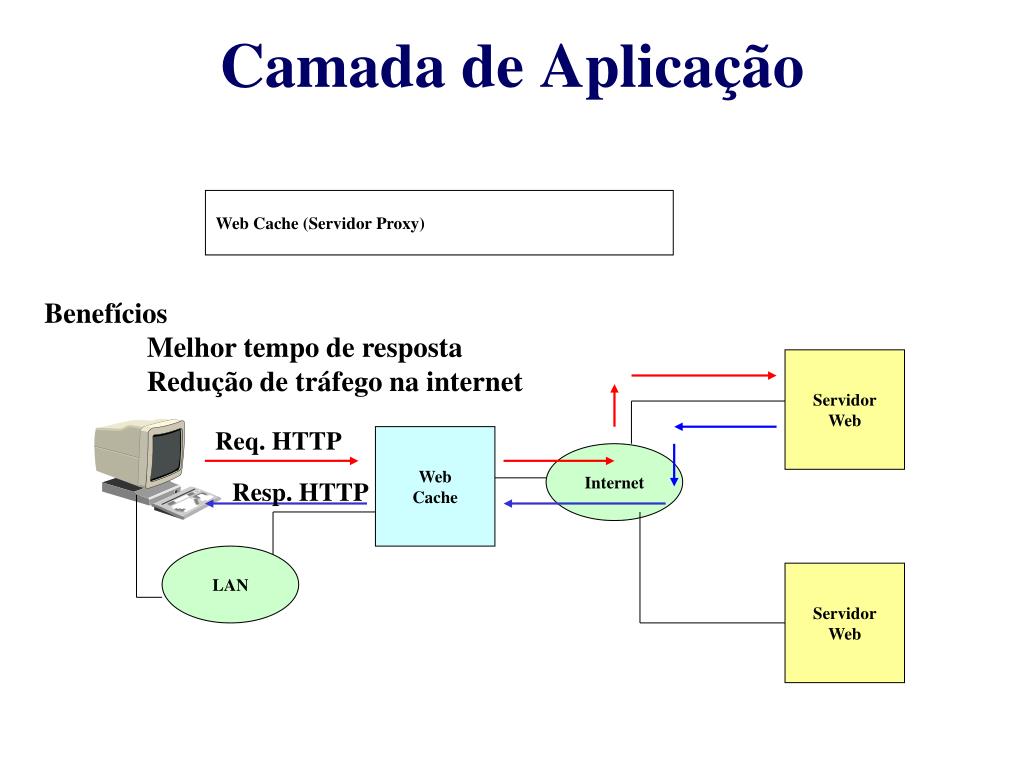 Camada de Aplicação

Web Cache (Servidor Proxy)

Benefícios

Melhor tempo de resposta

Redução de tráfego na internet

Req. HTTP

Resp. HTTP

Web Cache

Internet

Servidor Web

LAN

Servidor Web